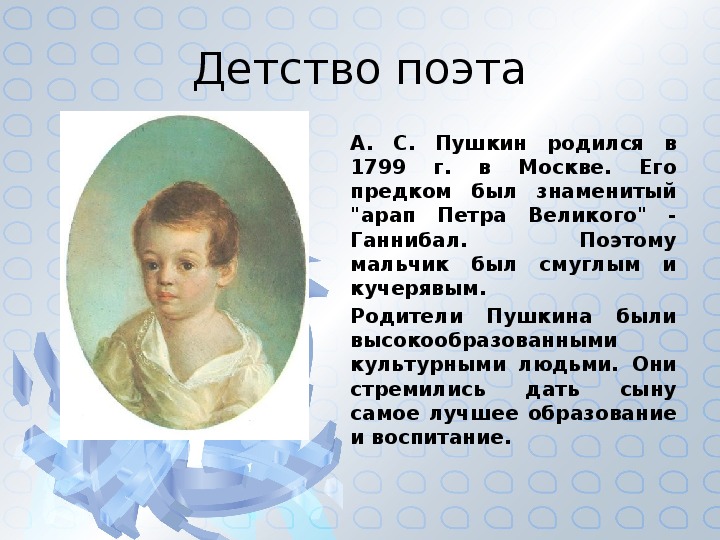 Детство поэта

А. С. Пушкин родился в 1799 г. в Москве. Его предком был знаменитый "арап Петра Великого" - Ганнибал. Поэтому мальчик был смуглым и кучерявым.

Родители Пушкина были высокообразованными культурными людьми. Они стремились дать сыну самое лучшее образование и воспитание.